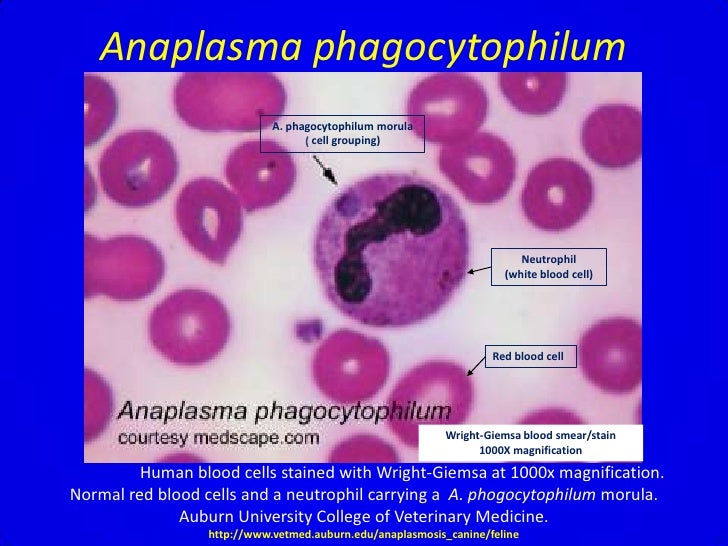 Anaplasma phagocytophilum

A. phagocytophilum morula
( cell grouping)

Neutrophil
(white blood cell)

Red blood cell

Anaplasma phagocytophilum
courtesy medscape.com

Wright-Giemsa blood smear/stain
1000X magnification

Human blood cells stained with Wright-Giemsa at 1000x magnification.
Normal red blood cells and a neutrophil carrying a A. phogocytophilum morula.
Auburn University College of Veterinary Medicine.
http://www.vetmed.auburn.edu/anaplasmosis_canine/feline